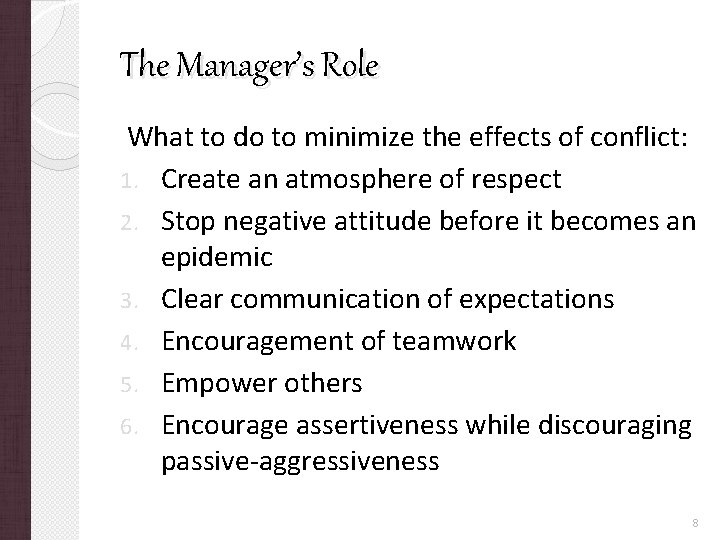 The Manager's Role

What to do to minimize the effects of conflict:

1. Create an atmosphere of respect
2. Stop negative attitude before it becomes an epidemic
3. Clear communication of expectations
4. Encouragement of teamwork
5. Empower others
6. Encourage assertiveness while discouraging passive-aggressiveness

8